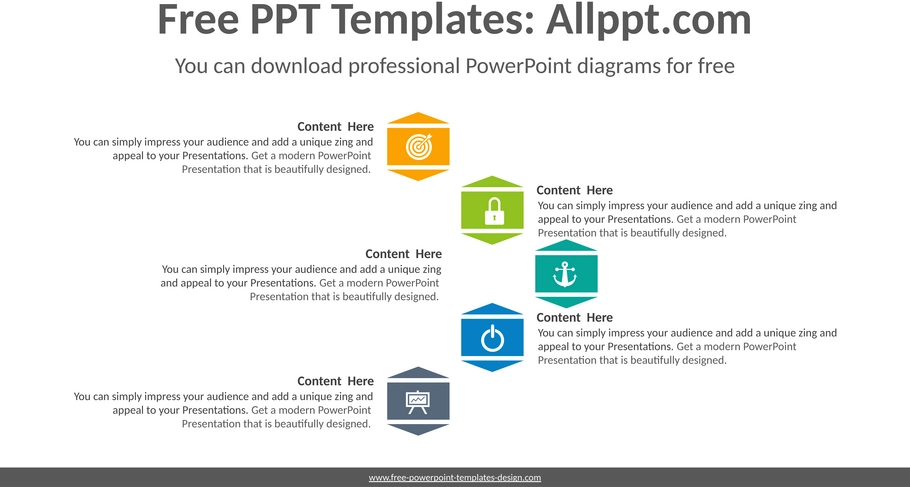 Free PPT Templates: Allppt.com

You can download professional PowerPoint diagrams for free

Content Here
You can simply impress your audience and add a unique zing and appeal to your Presentations. Get a modern PowerPoint Presentation that is beautifully designed.

Content Here
You can simply impress your audience and add a unique zing and appeal to your Presentations. Get a modern PowerPoint Presentation that is beautifully designed.

Content Here
You can simply impress your audience and add a unique zing and appeal to your Presentations. Get a modern PowerPoint Presentation that is beautifully designed.

Content Here
You can simply impress your audience and add a unique zing and appeal to your Presentations. Get a modern PowerPoint Presentation that is beautifully designed.

Content Here
You can simply impress your audience and add a unique zing and appeal to your Presentations. Get a modern PowerPoint Presentation that is beautifully designed.

www.free-powerpoint-templates-design.com